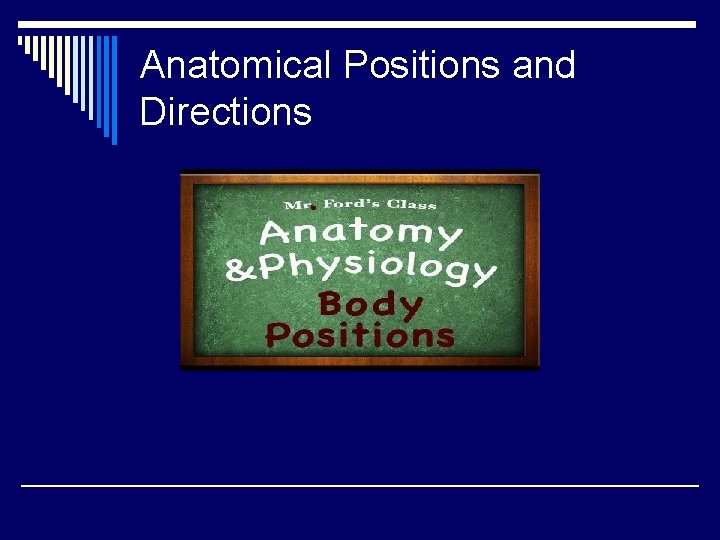 Anatomical Positions and Directions

Mr. Ford's Class

Anatomy &Physiology

Body Positions